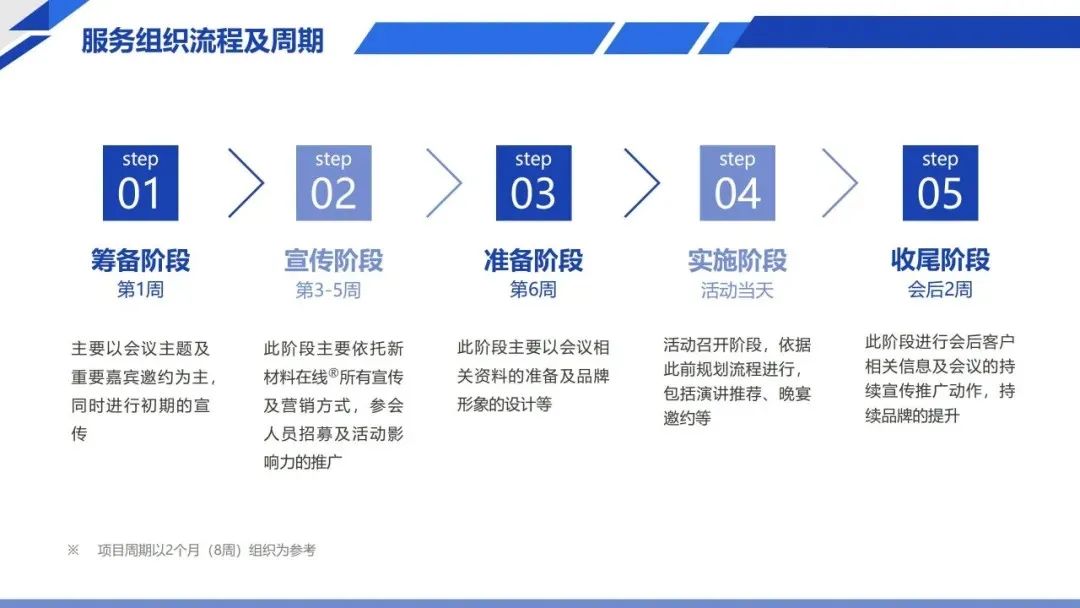 服务组织流程及周期

step
01
筹备阶段
第1周

主要以会议主题及重要嘉宾邀约为主，同时进行初期的宣传

step
02
宣传阶段
第3-5周

此阶段主要依托新材料在线®所有宣传及营销方式，参会人员招募及活动影响力的推广

step
03
准备阶段
第6周

此阶段主要以会议相关资料的准备及品牌形象的设计等

step
04
实施阶段
活动当天

活动召开阶段，依据此前规划流程进行，包括演讲推荐、晚宴邀约等

step
05
收尾阶段
会后2周

此阶段进行会后客户相关信息及会议的持续宣传推广动作，持续品牌的提升

※ 项目周期以2个月（8周）组织为参考